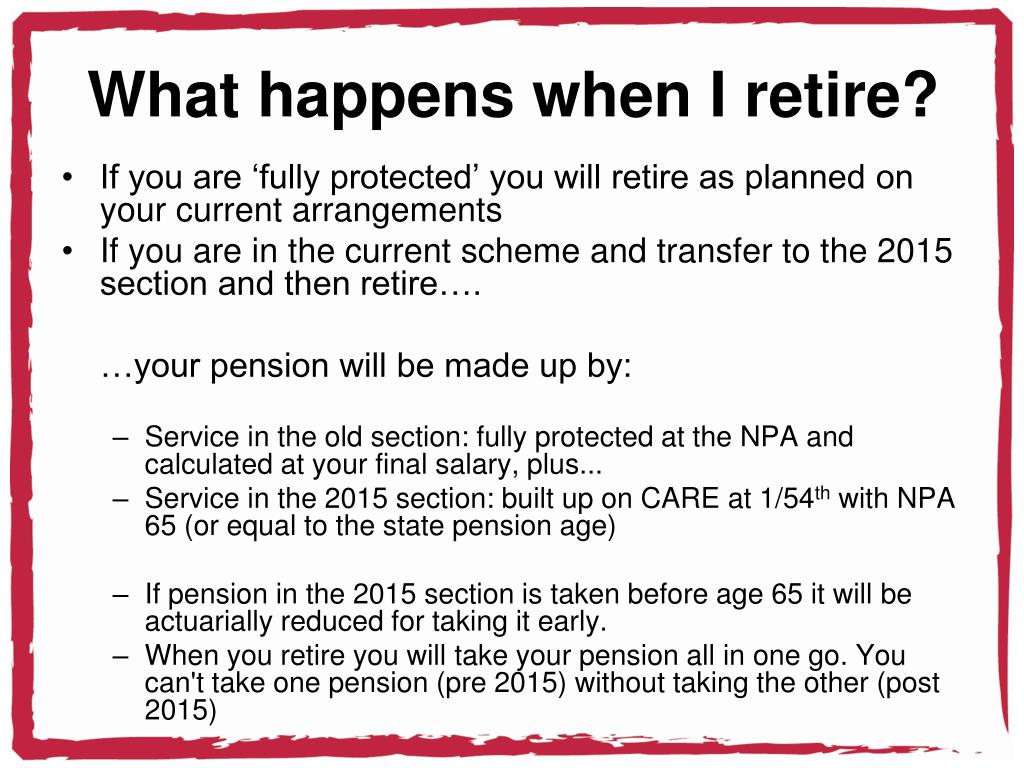 What happens when I retire?

• If you are ‘fully protected’ you will retire as planned on your current arrangements
• If you are in the current scheme and transfer to the 2015 section and then retire….

…your pension will be made up by:

– Service in the old section: fully protected at the NPA and calculated at your final salary, plus...
– Service in the 2015 section: built up on CARE at 1/54$^{th}$ with NPA 65 (or equal to the state pension age)

– If pension in the 2015 section is taken before age 65 it will be actuarially reduced for taking it early.
– When you retire you will take your pension all in one go. You can't take one pension (pre 2015) without taking the other (post 2015)